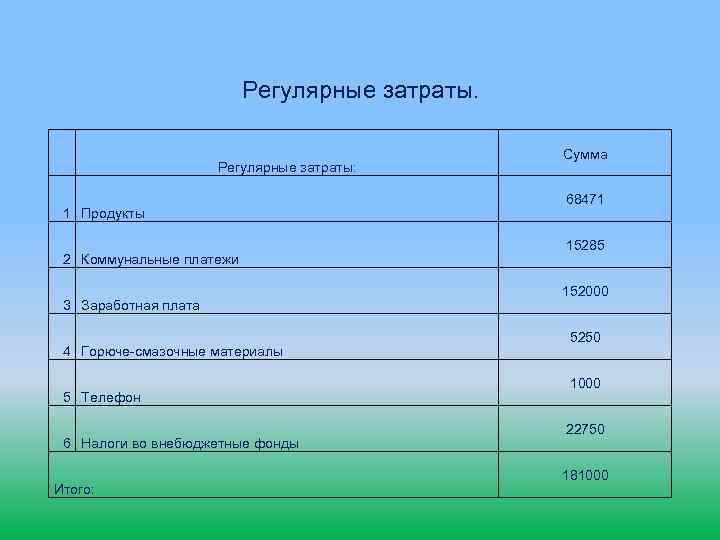 Регулярные затраты.

|  | Регулярные затраты: | Сумма |
|---|---|---|
| 1 | Продукты | 68471 |
| 2 | Коммунальные платежи | 15285 |
| 3 | Заработная плата | 152000 |
| 4 | Горюче-смазочные материалы | 5250 |
| 5 | Телефон | 1000 |
| 6 | Налоги во внебюджетные фонды | 22750 |
| Итого: |  | 181000 |